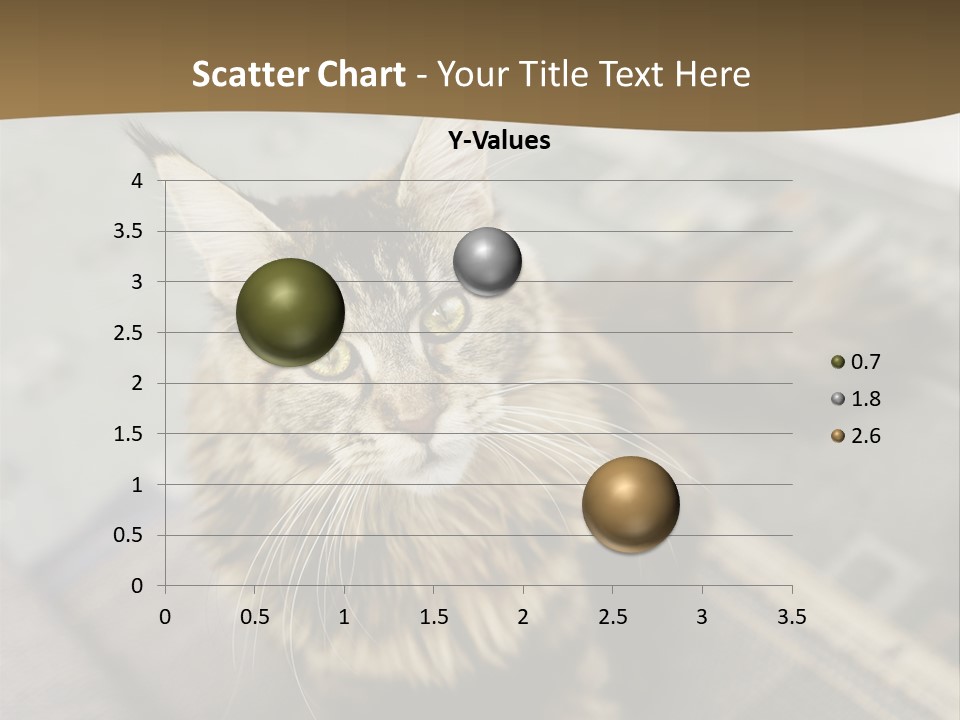 Scatter Chart - Your Title Text Here

Y-Values

4
3.5
3
2.5
2
1.5
1
0.5
0

0 0.5 1 1.5 2 2.5 3 3.5

0.7
1.8
2.6